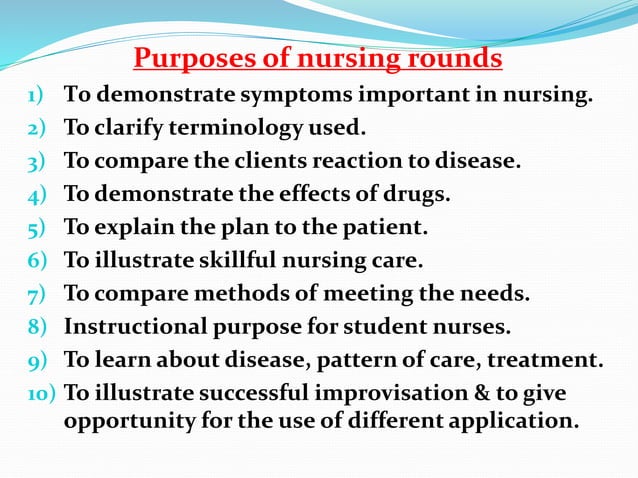 Purposes of nursing rounds

1) To demonstrate symptoms important in nursing.
2) To clarify terminology used.
3) To compare the clients reaction to disease.
4) To demonstrate the effects of drugs.
5) To explain the plan to the patient.
6) To illustrate skillful nursing care.
7) To compare methods of meeting the needs.
8) Instructional purpose for student nurses.
9) To learn about disease, pattern of care, treatment.
10) To illustrate successful improvisation & to give opportunity for the use of different application.